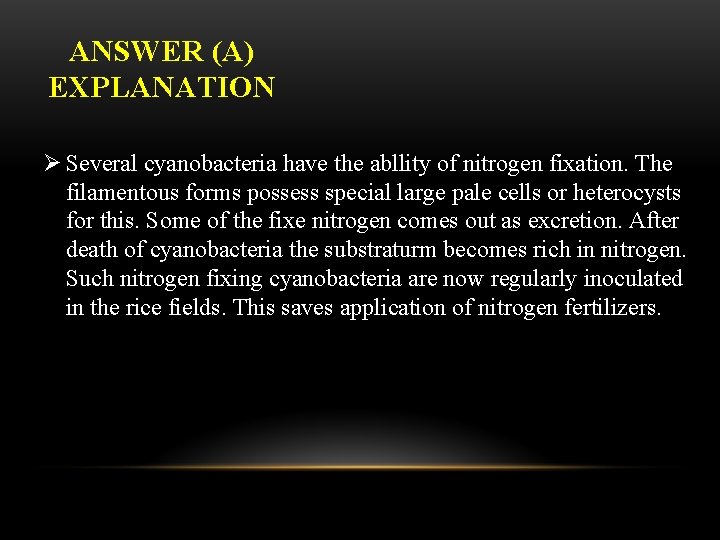 ANSWER (A)
EXPLANATION

➢ Several cyanobacteria have the abllity of nitrogen fixation. The filamentous forms possess special large pale cells or heterocysts for this. Some of the fixe nitrogen comes out as excretion. After death of cyanobacteria the substraturm becomes rich in nitrogen. Such nitrogen fixing cyanobacteria are now regularly inoculated in the rice fields. This saves application of nitrogen fertilizers.